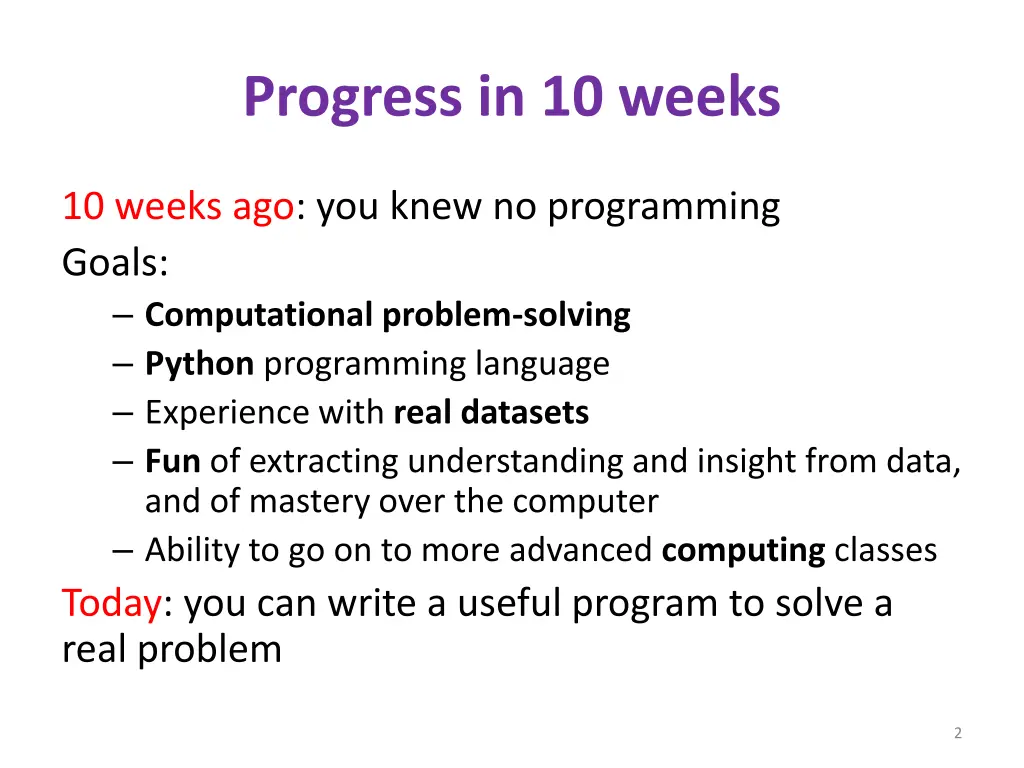 Progress in 10 weeks

10 weeks ago: you knew no programming
Goals:
– Computational problem-solving
– Python programming language
– Experience with real datasets
– Fun of extracting understanding and insight from data, and of mastery over the computer
– Ability to go on to more advanced computing classes
Today: you can write a useful program to solve a real problem

2